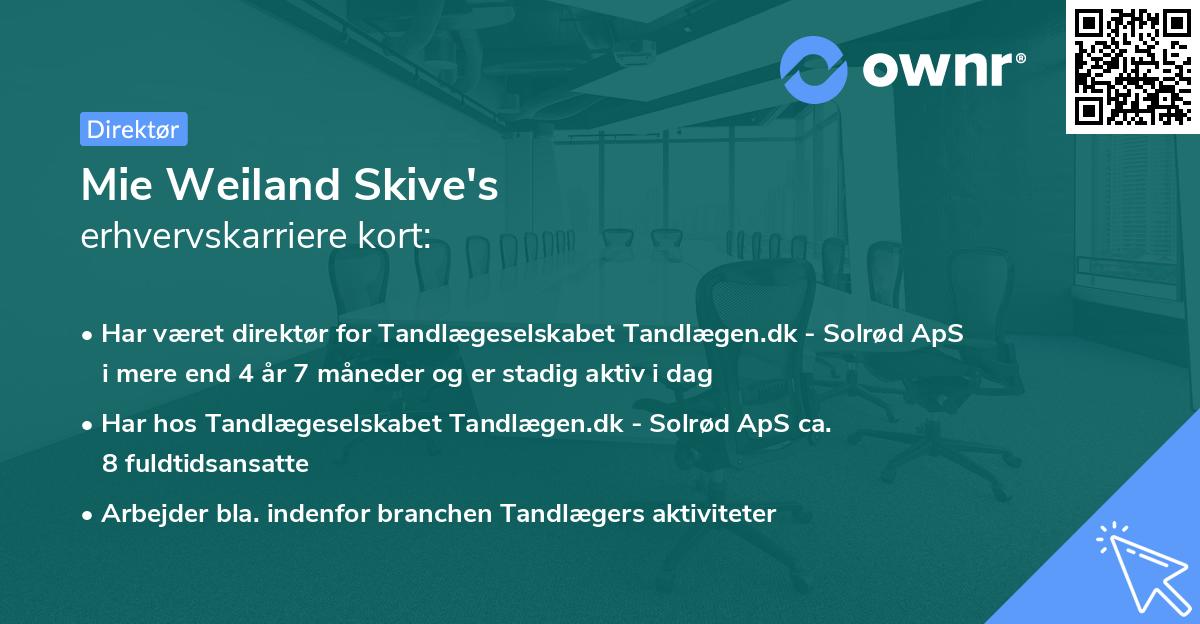 ownr®

Direktør

Mie Weiland Skive's
erhvervskarriere kort:

• Har været direktør for Tandlægeselskabet Tandlægen.dk - Solrød ApS i mere end 4 år 7 måneder og er stadig aktiv i dag

• Har hos Tandlægeselskabet Tandlægen.dk - Solrød ApS ca. 8 fuldtidsansatte

• Arbejder bla. indenfor branchen Tandlægers aktiviteter